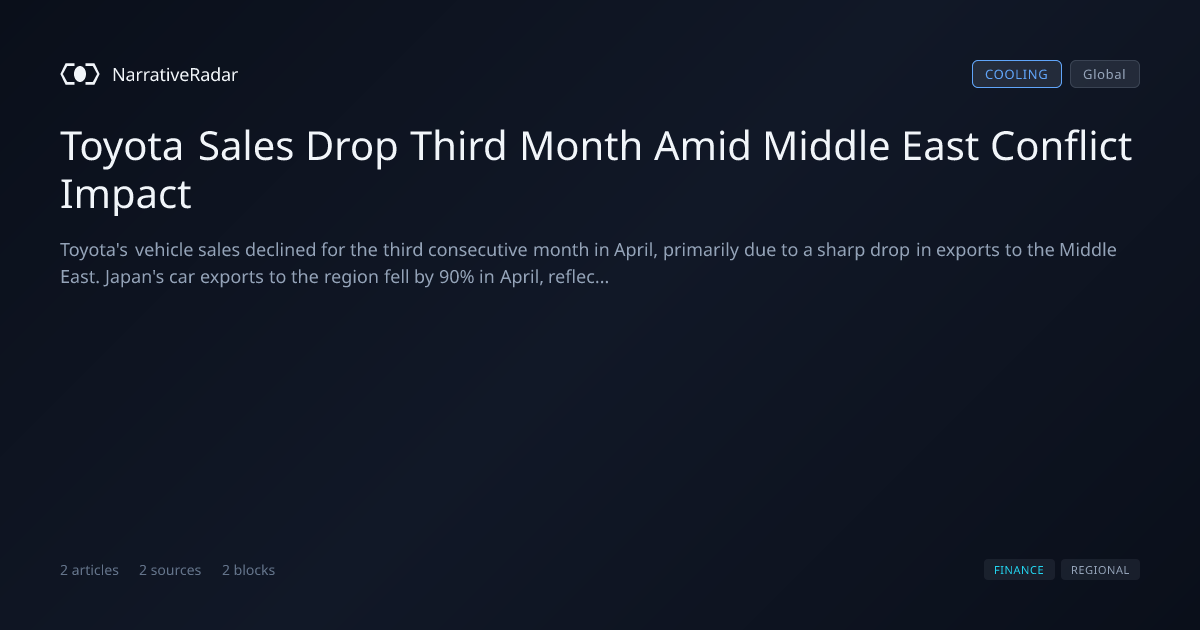 NarrativeRadar

COOLING Global

Toyota Sales Drop Third Month Amid Middle East Conflict Impact

Toyota's vehicle sales declined for the third consecutive month in April, primarily due to a sharp drop in exports to the Middle East. Japan's car exports to the region fell by 90% in April, reflec...

2 articles 2 sources 2 blocks

FINANCE REGIONAL